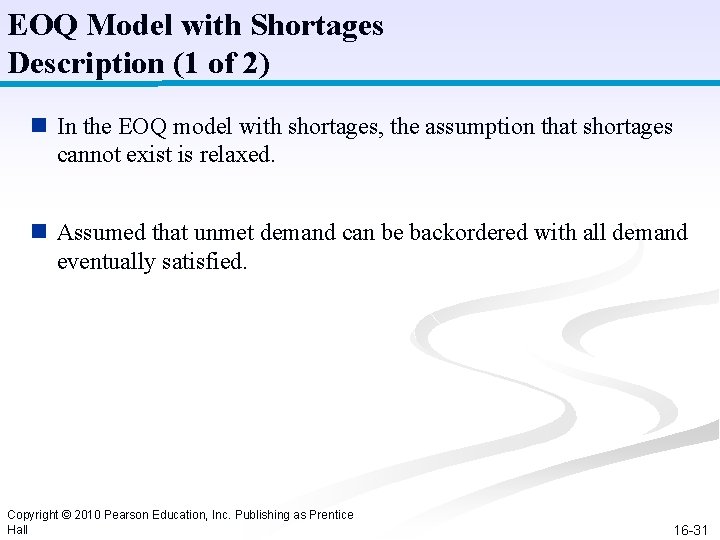 EOQ Model with Shortages
Description (1 of 2)

In the EOQ model with shortages, the assumption that shortages cannot exist is relaxed.

Assumed that unmet demand can be backordered with all demand eventually satisfied.

Copyright © 2010 Pearson Education, Inc. Publishing as Prentice Hall

16-31